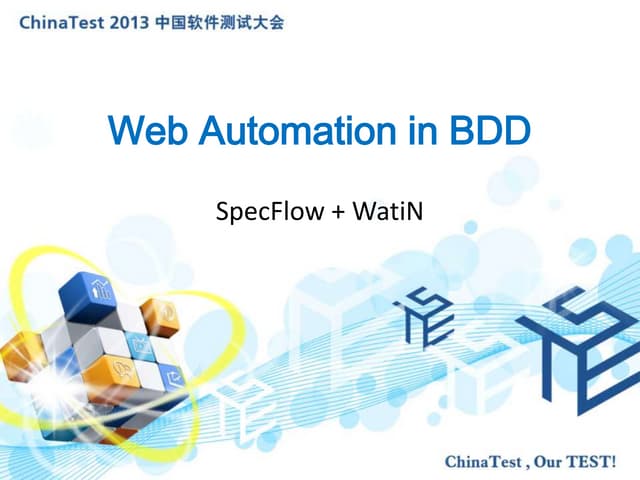 ChinaTest 2013 中国软件测试大会

Web Automation in BDD

SpecFlow + WatiN

ChinaTest , Our TEST!